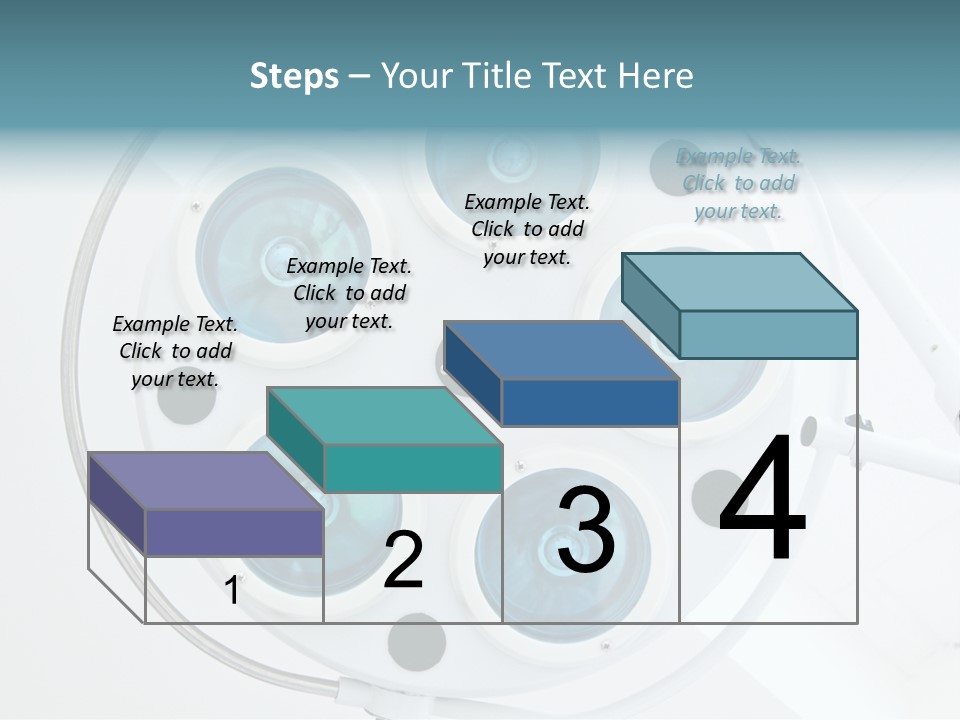 Steps – Your Title Text Here

Example Text. Click to add your text.

Example Text. Click to add your text.

Example Text. Click to add your text.

Example Text. Click to add your text.

1

2

3

4